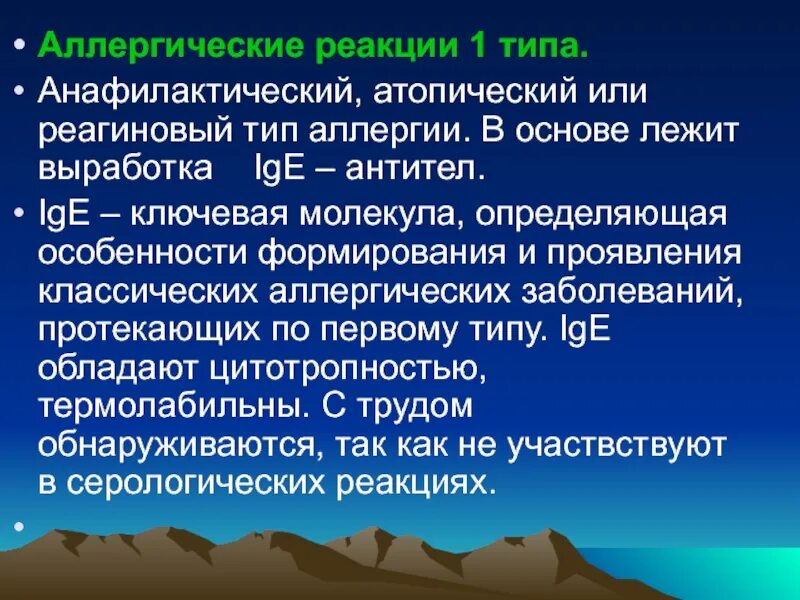 • Аллергические реакции 1 типа.
• Анафилактический, атопический или реагиновый тип аллергии. В основе лежит выработка IgE – антител.
• IgE – ключевая молекула, определяющая особенности формирования и проявления классических аллергических заболеваний, протекающих по первому типу. IgE обладают цитотропностью, термолабильны. С трудом обнаруживаются, так как не участвствуют в серологических реакциях.
•